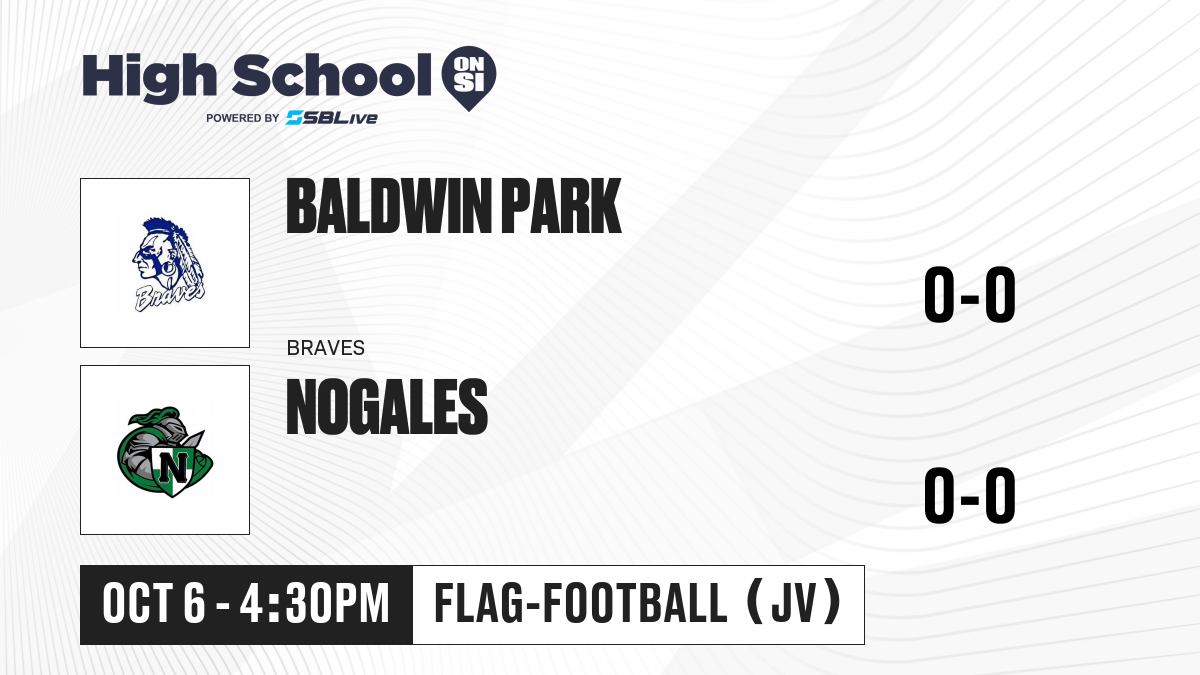 High School ON SI
POWERED BY SBLive

Braves

BALDWIN PARK

0-0

BRAVES

N

NOGALES

0-0

OCT 6 - 4:30PM

FLAG-FOOTBALL (JV)